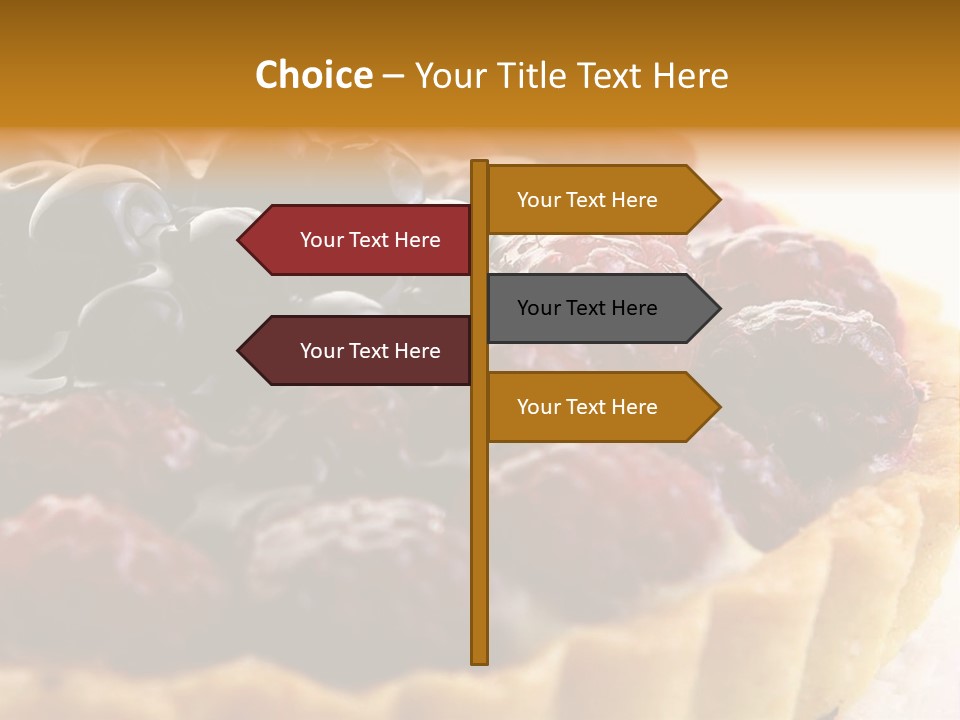 Choice – Your Title Text Here

Your Text Here

Your Text Here

Your Text Here

Your Text Here

Your Text Here